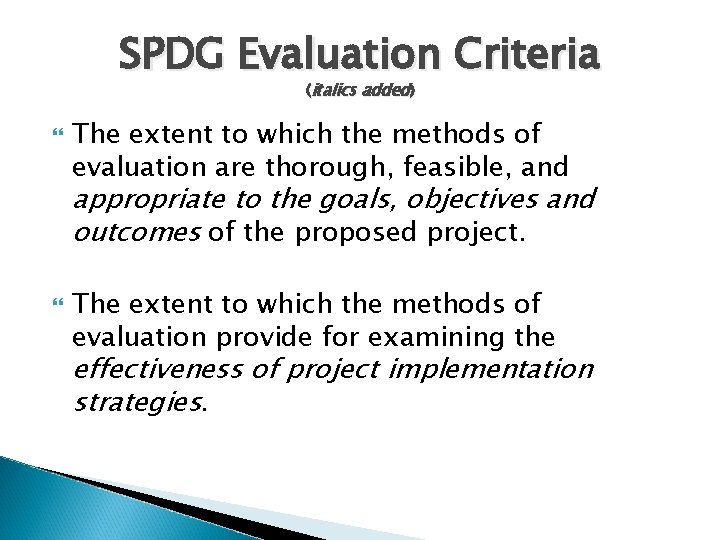 SPDG Evaluation Criteria
(italics added)

The extent to which the methods of evaluation are thorough, feasible, and appropriate to the goals, objectives and outcomes of the proposed project.

The extent to which the methods of evaluation provide for examining the effectiveness of project implementation strategies.